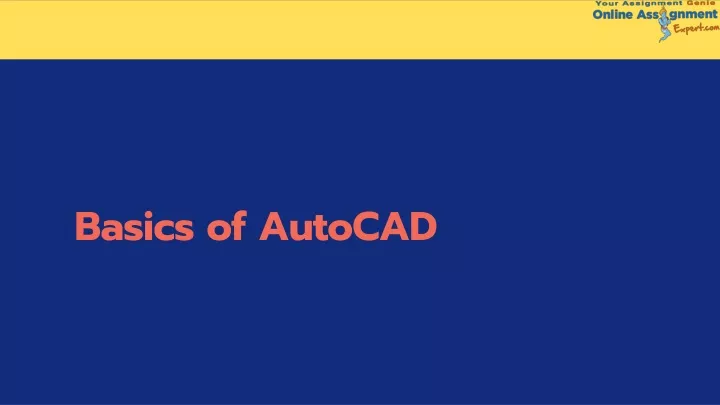 Your Assignment Genie
Online Assignment
Expert.com

Basics of AutoCAD